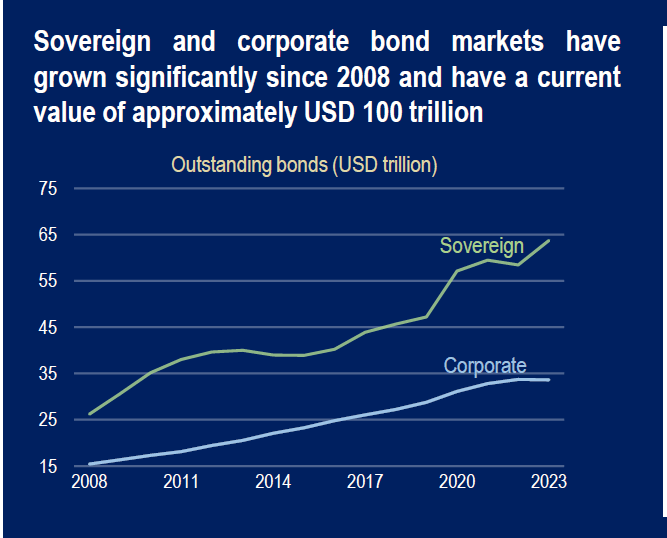 Sovereign and corporate bond markets have grown significantly since 2008 and have a current value of approximately USD 100 trillion

Outstanding bonds (USD trillion)

75
65
55
45
35
25
15

Sovereign
Corporate

2008
2011
2014
2017
2020
2023